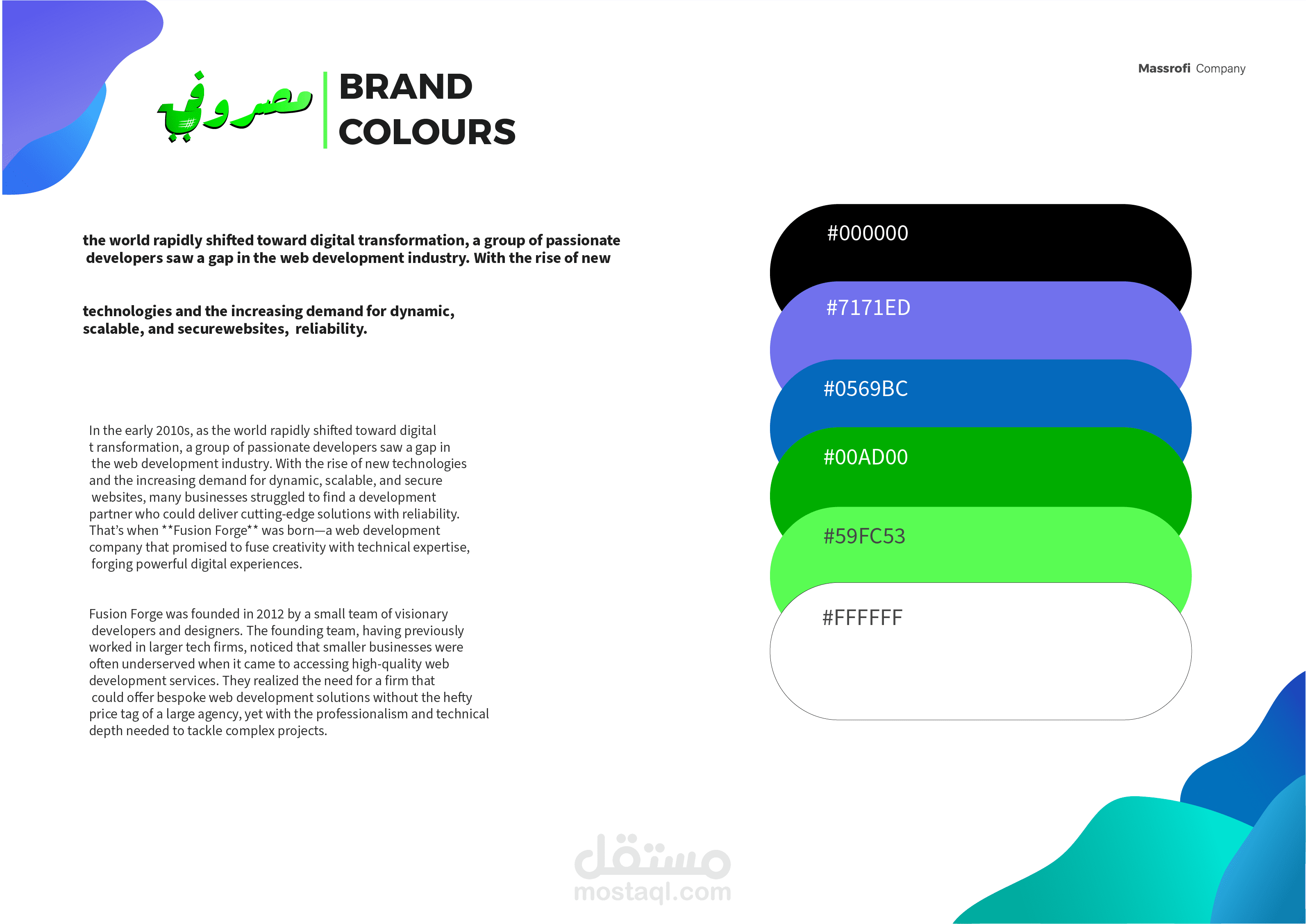 مصروفي

BRAND
COLOURS

Massrofi Company

the world rapidly shifted toward digital transformation, a group of passionate developers saw a gap in the web development industry. With the rise of new

technologies and the increasing demand for dynamic, scalable, and securewebsites, reliability.

In the early 2010s, as the world rapidly shifted toward digital t ransformation, a group of passionate developers saw a gap in the web development industry. With the rise of new technologies and the increasing demand for dynamic, scalable, and secure websites, many businesses struggled to find a development partner who could deliver cutting-edge solutions with reliability. That's when **Fusion Forge** was born—a web development company that promised to fuse creativity with technical expertise, forging powerful digital experiences.

Fusion Forge was founded in 2012 by a small team of visionary developers and designers. The founding team, having previously worked in larger tech firms, noticed that smaller businesses were often underserved when it came to accessing high-quality web development services. They realized the need for a firm that could offer bespoke web development solutions without the hefty price tag of a large agency, yet with the professionalism and technical depth needed to tackle complex projects.

#000000

#7171ED

#0569BC

#00AD00

#59FC53

#FFFFFF

مستقل
mostaql.com